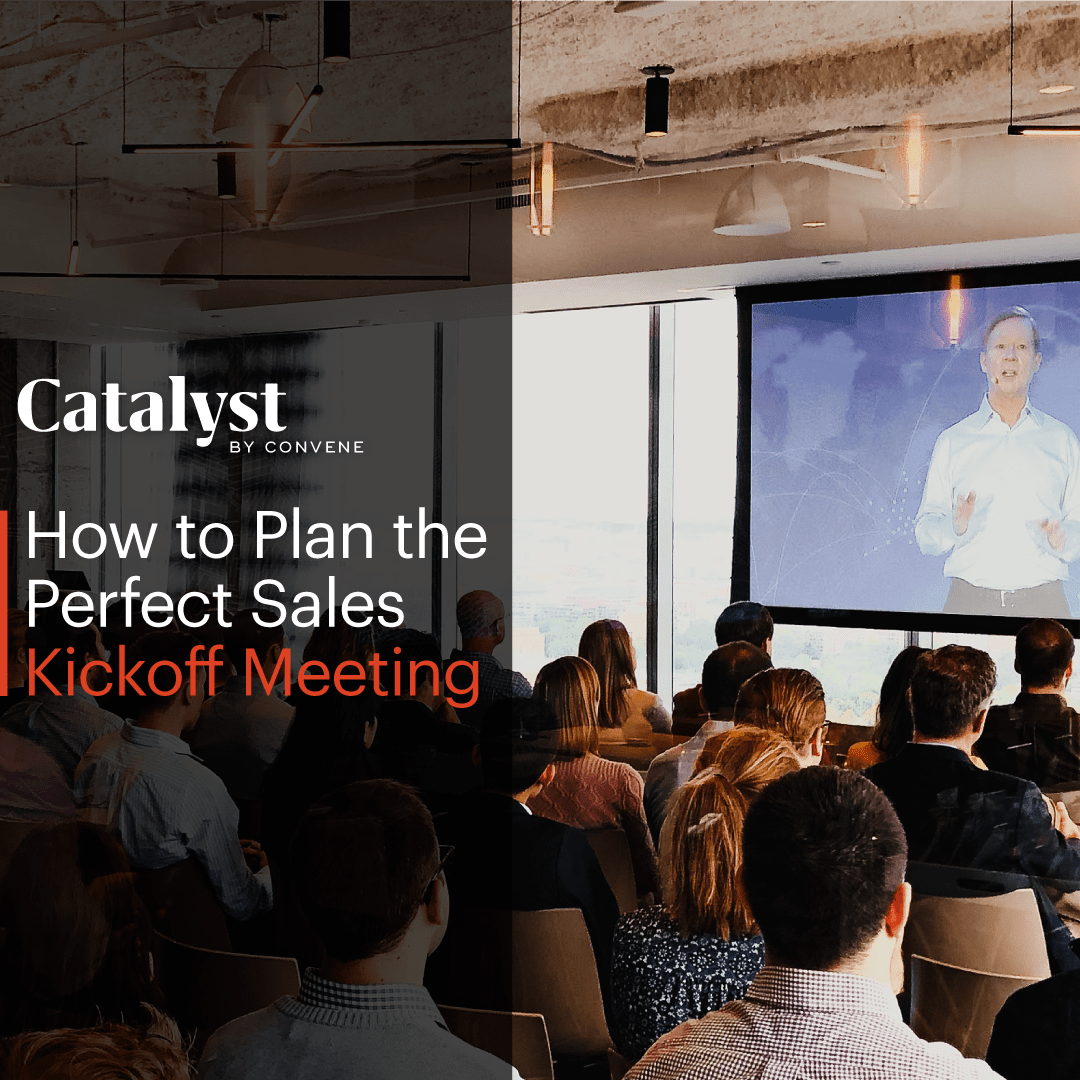 Catalyst
BY CONVENE

How to Plan the Perfect Sales Kickoff Meeting